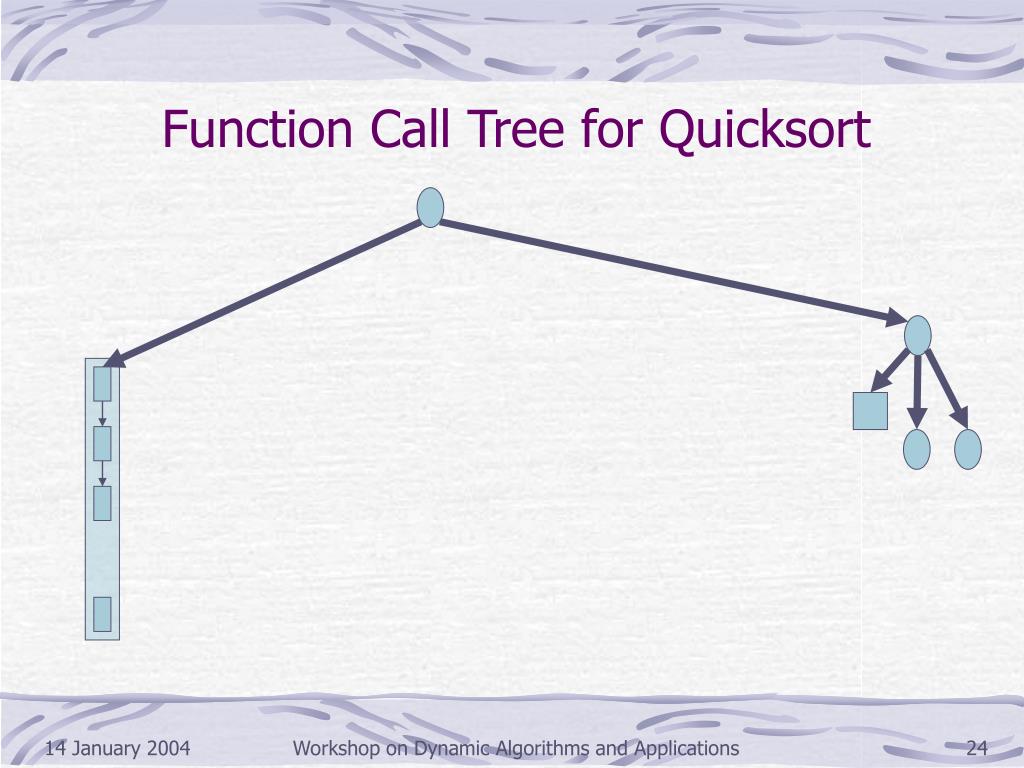 Function Call Tree for Quicksort

14 January 2004

Workshop on Dynamic Algorithms and Applications

24